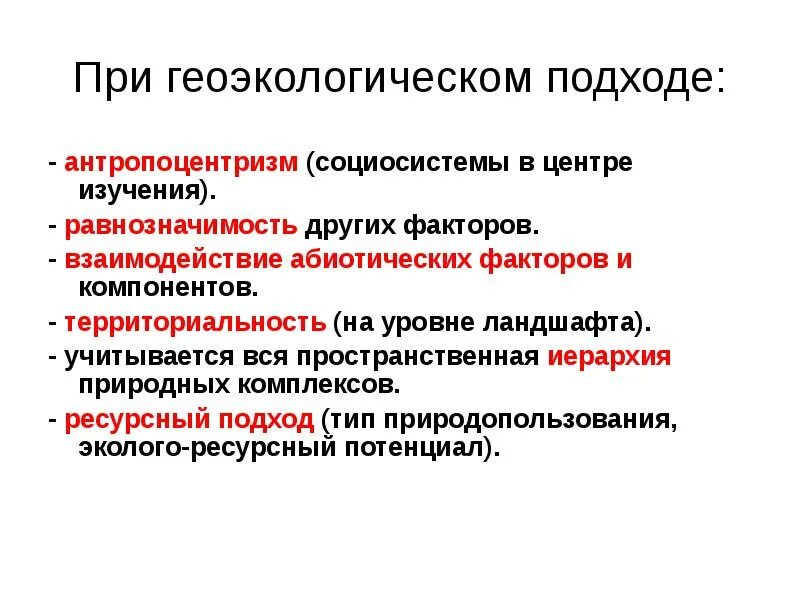 При геоэкологическом подходе:

- антропоцентризм (социосистемы в центре изучения).

- равнозначимость других факторов.

- взаимодействие абиотических факторов и компонентов.

- территориальность (на уровне ландшафта).

- учитывается вся пространственная иерархия природных комплексов.

- ресурсный подход (тип природопользования, эколого-ресурсный потенциал).